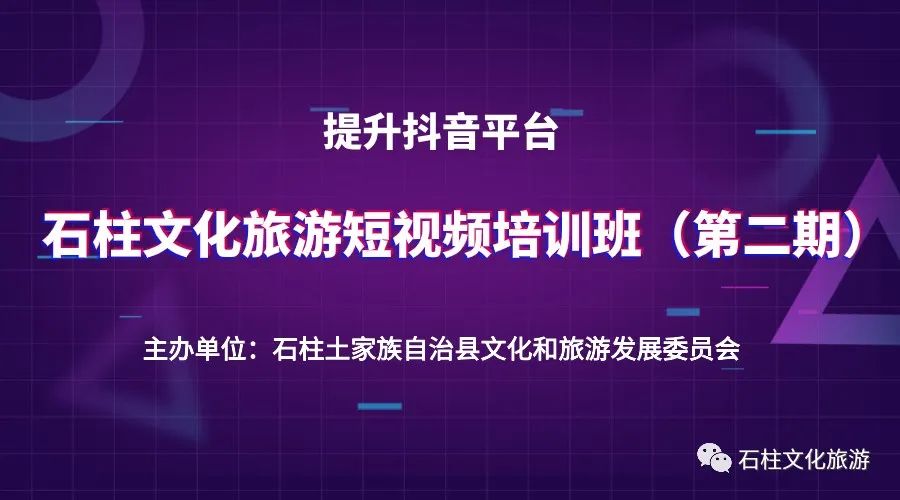 提升抖音平台

石柱文化旅游短视频培训班（第二期）

主办单位：石柱土家族自治县文化和旅游发展委员会

石柱文化旅游